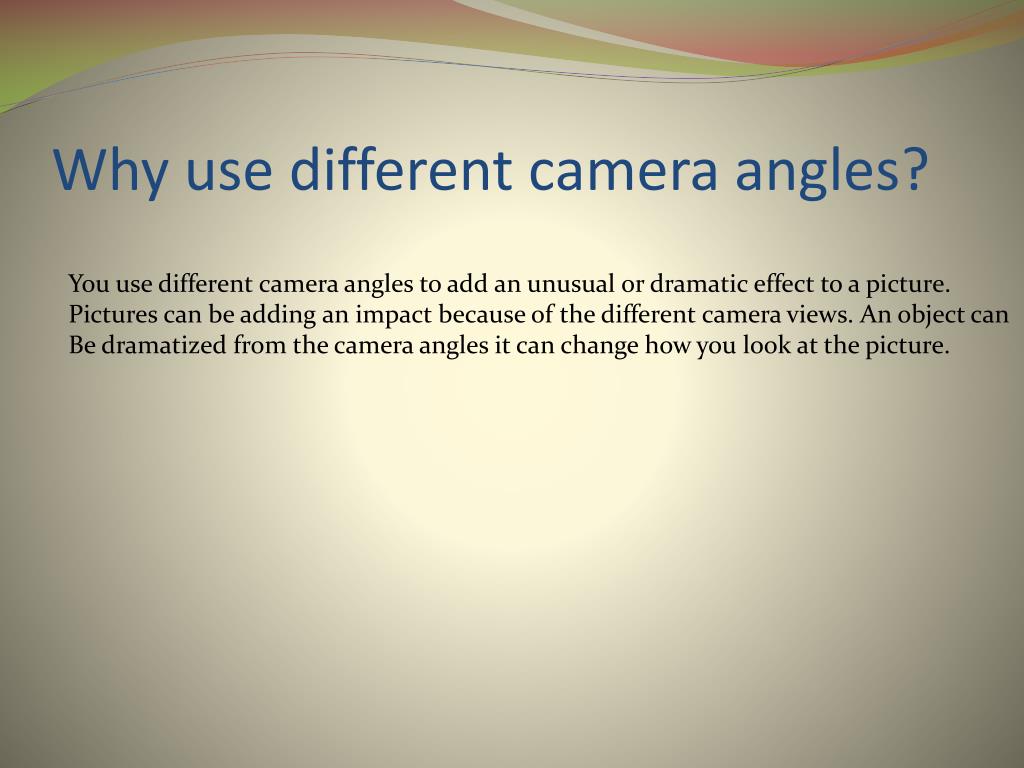 Why use different camera angles?

You use different camera angles to add an unusual or dramatic effect to a picture. Pictures can be adding an impact because of the different camera views. An object can Be dramatized from the camera angles it can change how you look at the picture.